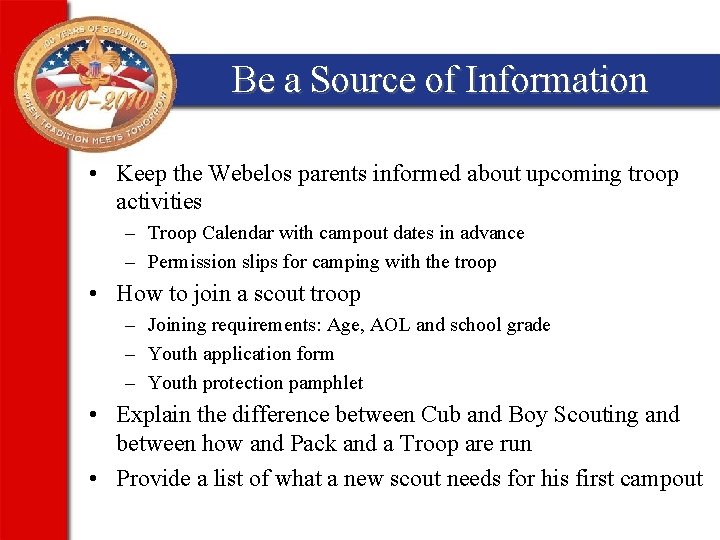 100 YEARS OF SCOUTING
1910–2010
WHEN TRADITION MEETS TOMORROW

Be a Source of Information

• Keep the Webelos parents informed about upcoming troop activities
 – Troop Calendar with campout dates in advance
 – Permission slips for camping with the troop
• How to join a scout troop
 – Joining requirements: Age, AOL and school grade
 – Youth application form
 – Youth protection pamphlet
• Explain the difference between Cub and Boy Scouting and between how and Pack and a Troop are run
• Provide a list of what a new scout needs for his first campout